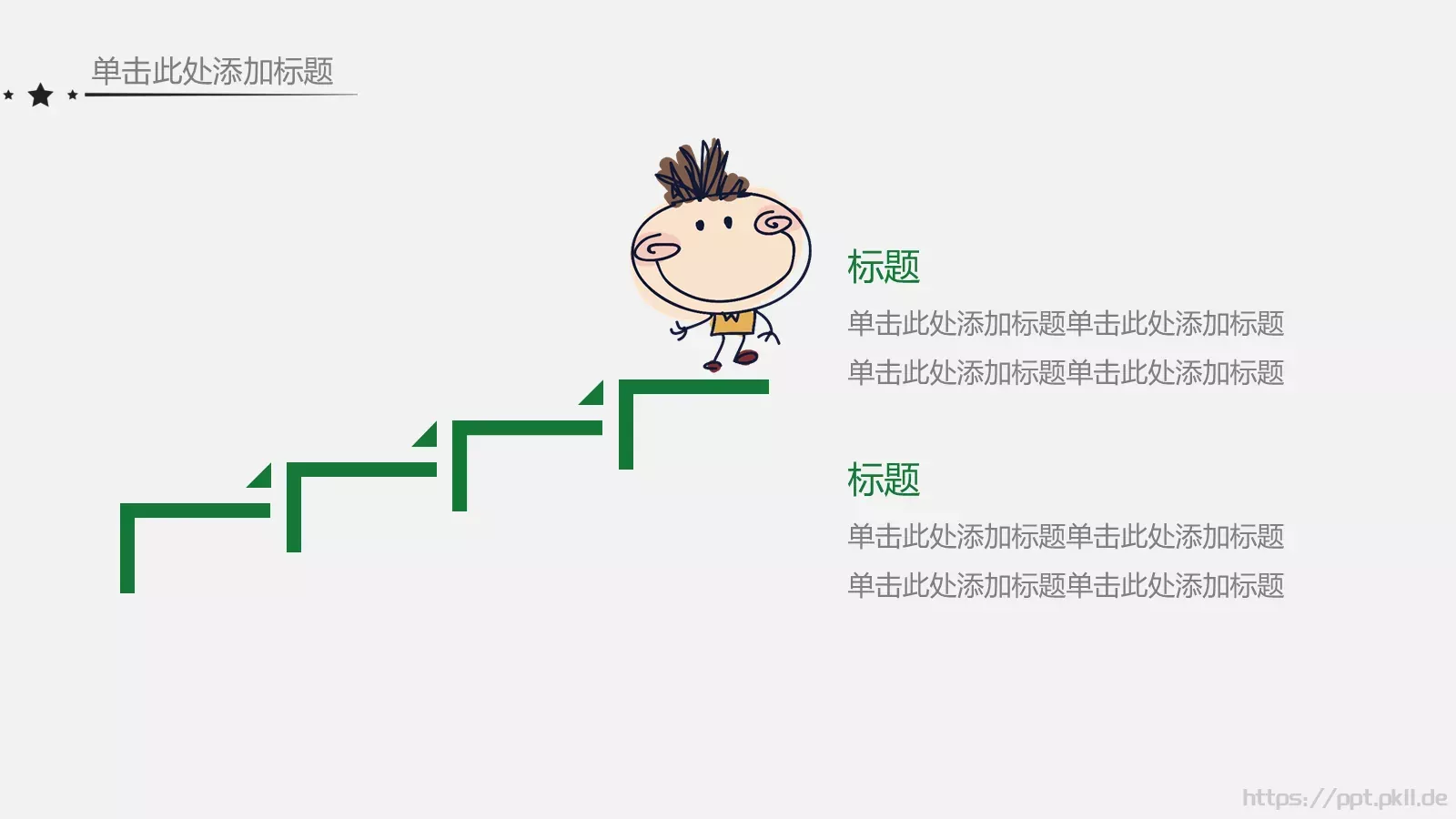 单击此处添加标题

标题

单击此处添加标题单击此处添加标题
单击此处添加标题单击此处添加标题

标题

单击此处添加标题单击此处添加标题
单击此处添加标题单击此处添加标题

https://ppt.pkll.de